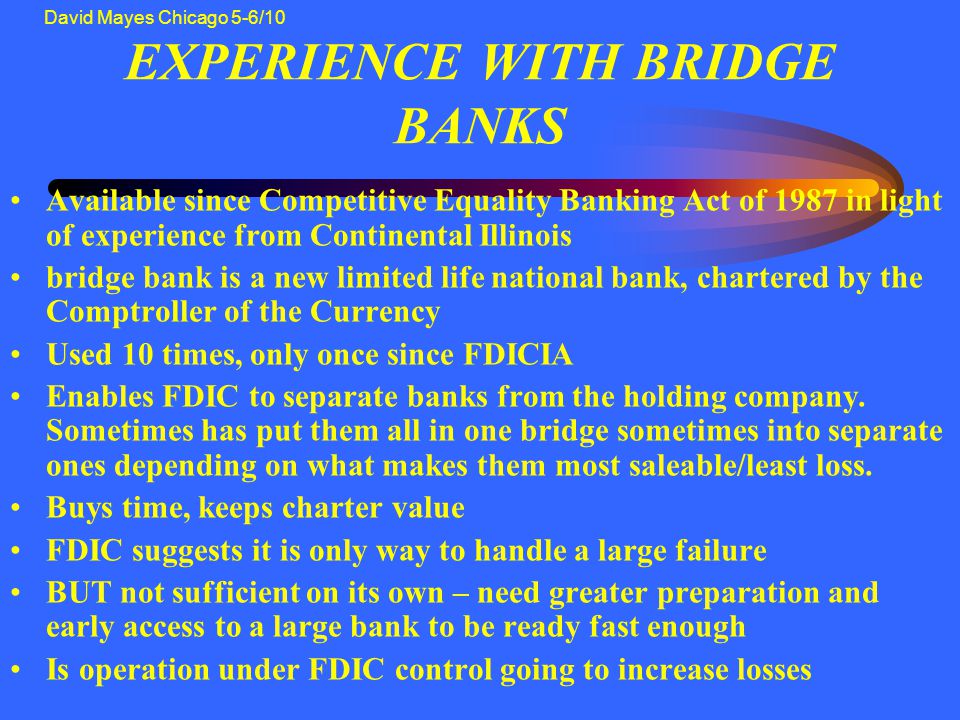 David Mayes Chicago 5-6/10

EXPERIENCE WITH BRIDGE BANKS

• Available since Competitive Equality Banking Act of 1987 in light of experience from Continental Illinois
• bridge bank is a new limited life national bank, chartered by the Comptroller of the Currency
• Used 10 times, only once since FDICIA
• Enables FDIC to separate banks from the holding company. Sometimes has put them all in one bridge sometimes into separate ones depending on what makes them most saleable/least loss.
• Buys time, keeps charter value
• FDIC suggests it is only way to handle a large failure
• BUT not sufficient on its own – need greater preparation and early access to a large bank to be ready fast enough
• Is operation under FDIC control going to increase losses